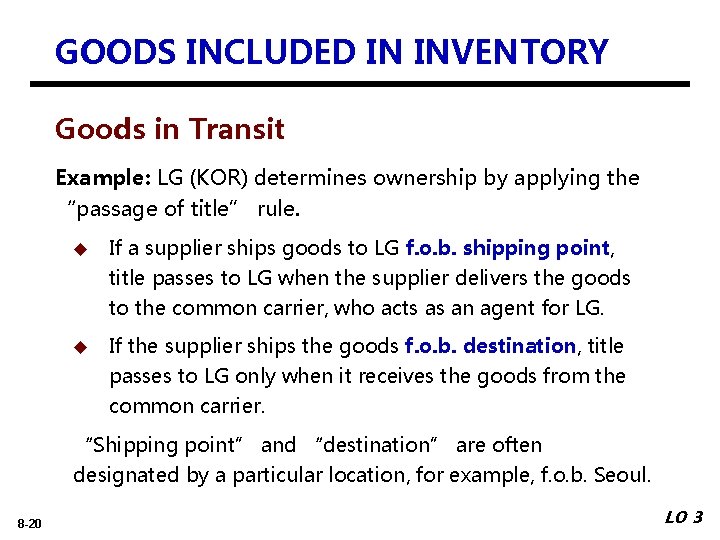 GOODS INCLUDED IN INVENTORY

Goods in Transit

Example: LG (KOR) determines ownership by applying the "passage of title" rule.

◆ If a supplier ships goods to LG f.o.b. shipping point, title passes to LG when the supplier delivers the goods to the common carrier, who acts as an agent for LG.

◆ If the supplier ships the goods f.o.b. destination, title passes to LG only when it receives the goods from the common carrier.

"Shipping point" and "destination" are often designated by a particular location, for example, f.o.b. Seoul.

8-20

LO 3